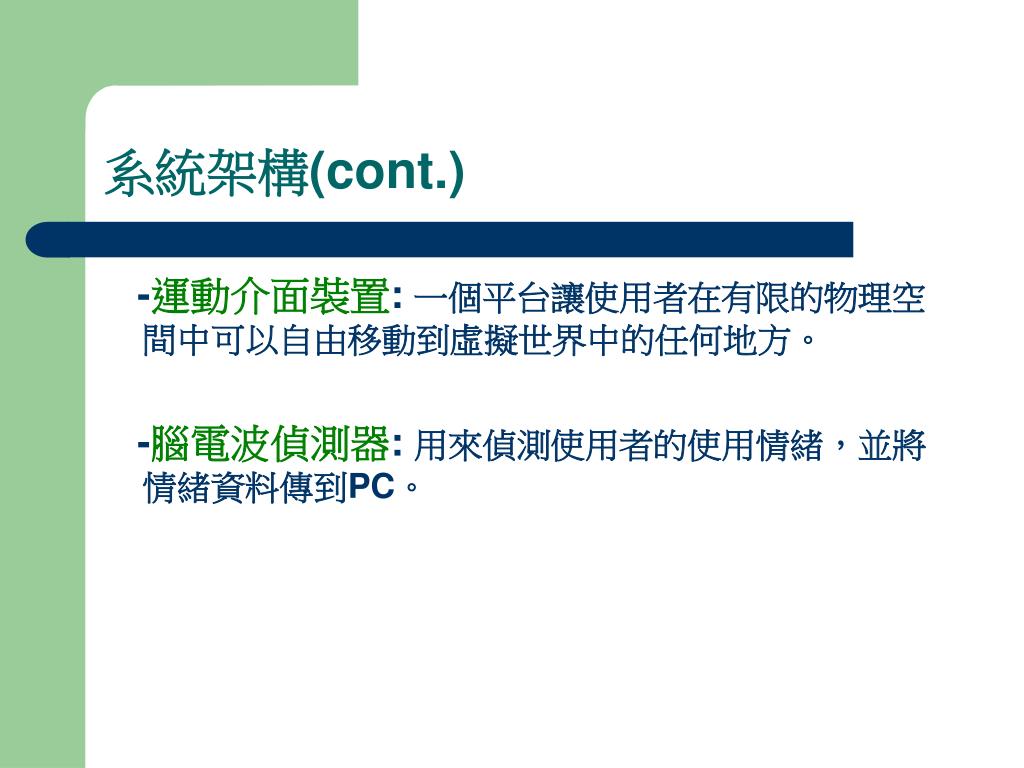 系統架構(cont.)

-運動介面裝置: 一個平台讓使用者在有限的物理空間中可以自由移動到虛擬世界中的任何地方。

-腦電波偵測器: 用來偵測使用者的使用情緒，並將情緒資料傳到PC。